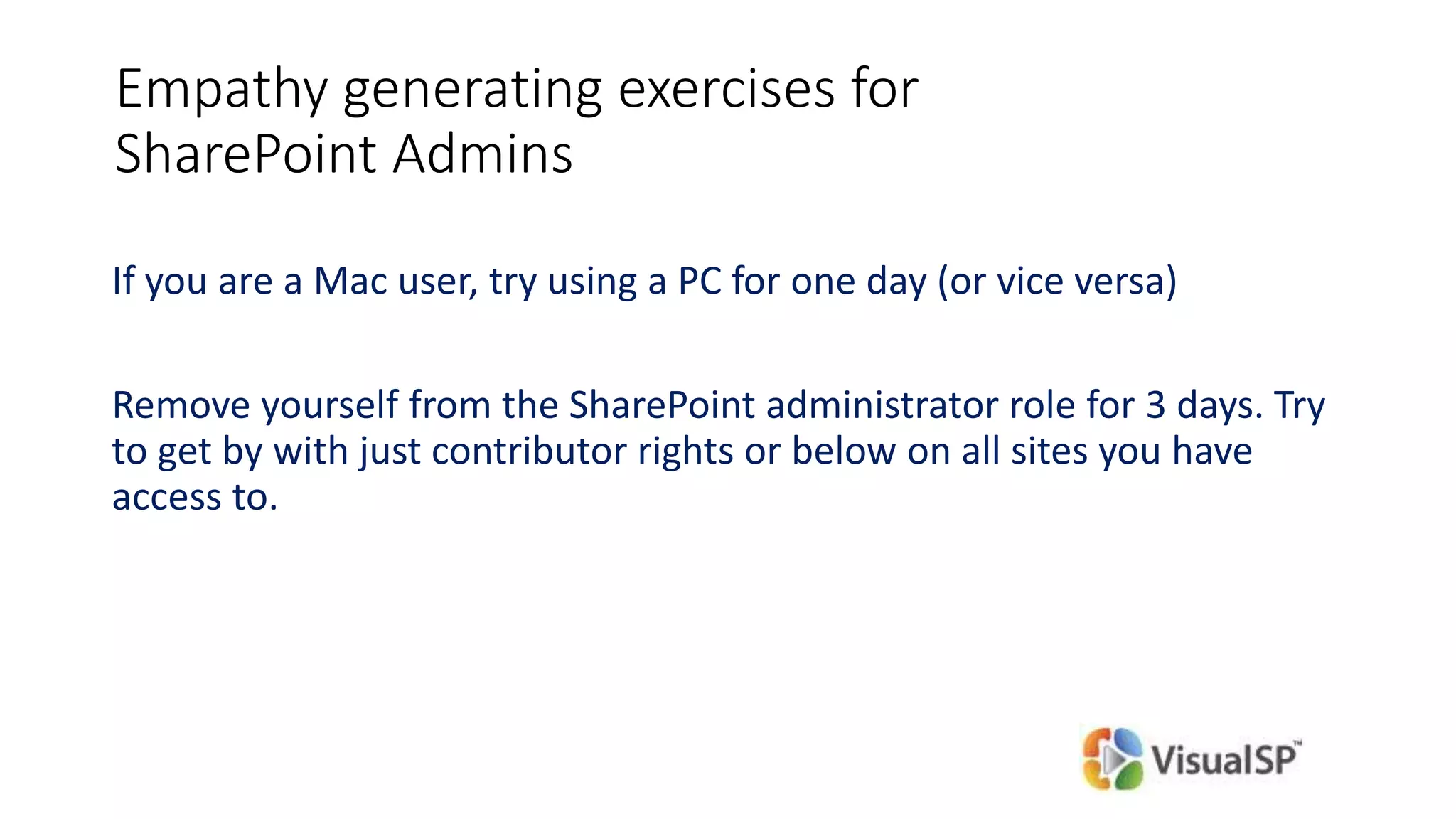 Empathy generating exercises for SharePoint Admins

If you are a Mac user, try using a PC for one day (or vice versa)

Remove yourself from the SharePoint administrator role for 3 days. Try to get by with just contributor rights or below on all sites you have access to.

VisualSP™